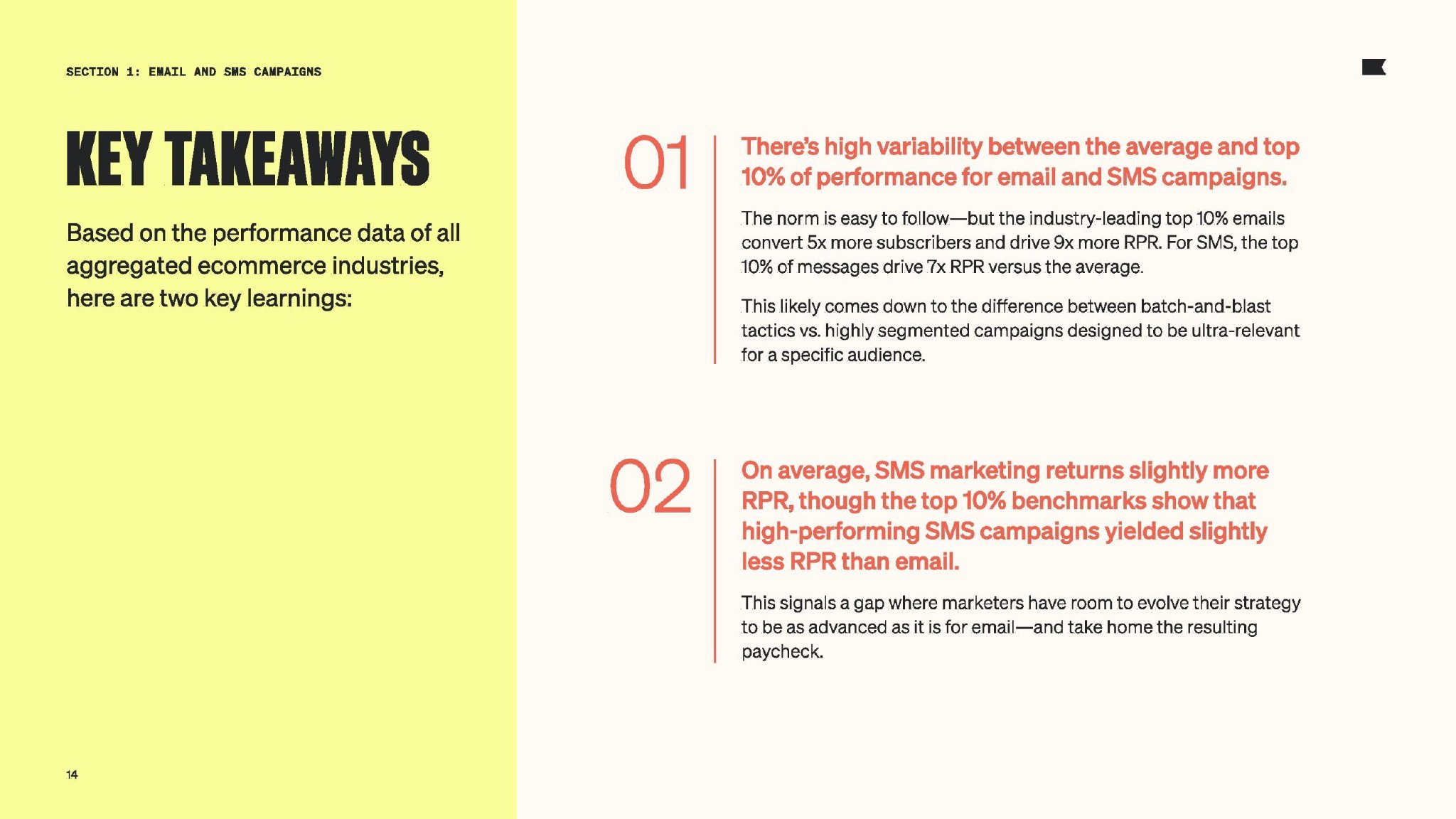 SECTION 1: EMAIL AND SMS CAMPAIGNS

KEY TAKEAWAYS

Based on the performance data of all aggregated ecommerce industries, here are two key learnings:

14

01

There's high variability between the average and top 10% of performance for email and SMS campaigns.

The norm is easy to follow—but the industry-leading top 10% emails convert 5x more subscribers and drive 9x more RPR. For SMS, the top 10% of messages drive 7x RPR versus the average.

This likely comes down to the difference between batch-and-blast tactics vs. highly segmented campaigns designed to be ultra-relevant for a specific audience.

02

On average, SMS marketing returns slightly more RPR, though the top 10% benchmarks show that high-performing SMS campaigns yielded slightly less RPR than email.

This signals a gap where marketers have room to evolve their strategy to be as advanced as it is for email—and take home the resulting paycheck.